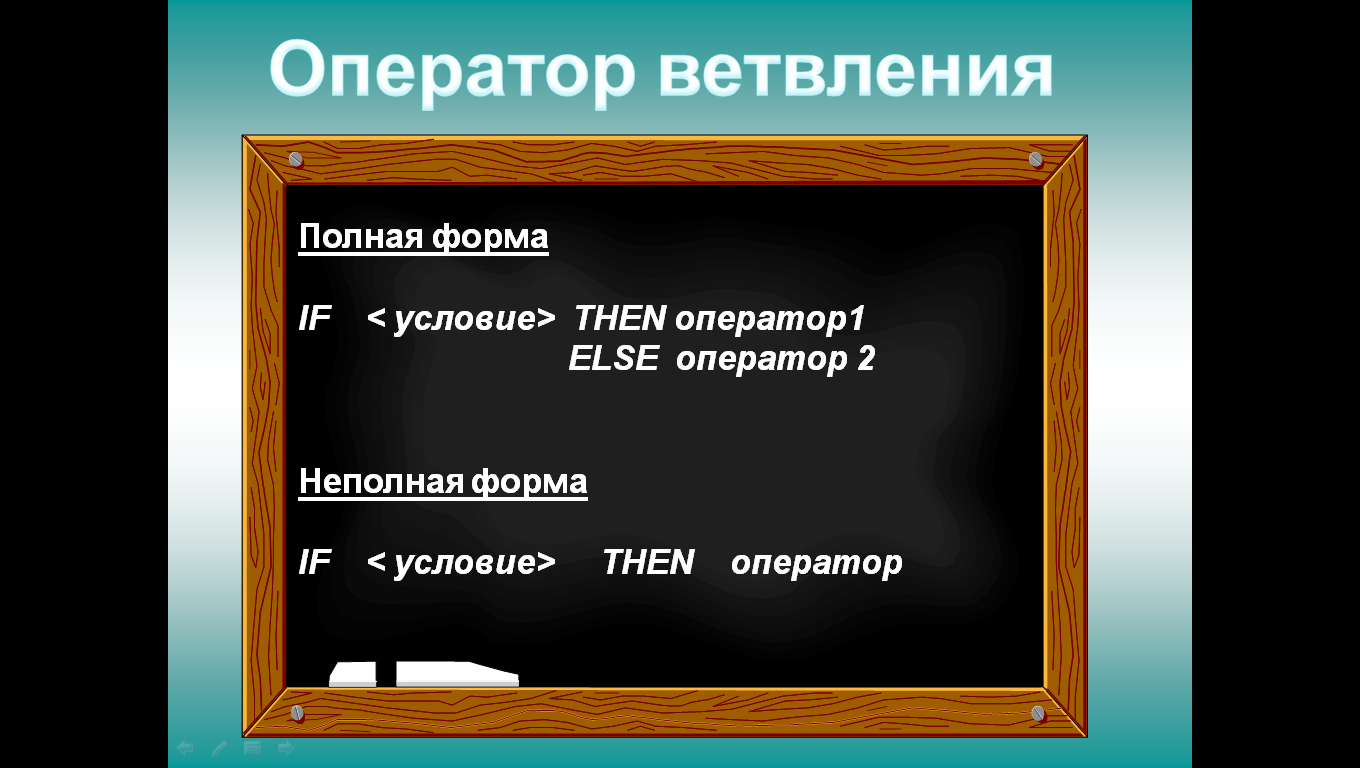 Оператор ветвления

Полная форма

IF < условие> THEN оператор1
ELSE оператор 2

Неполная форма

IF < условие> THEN оператор